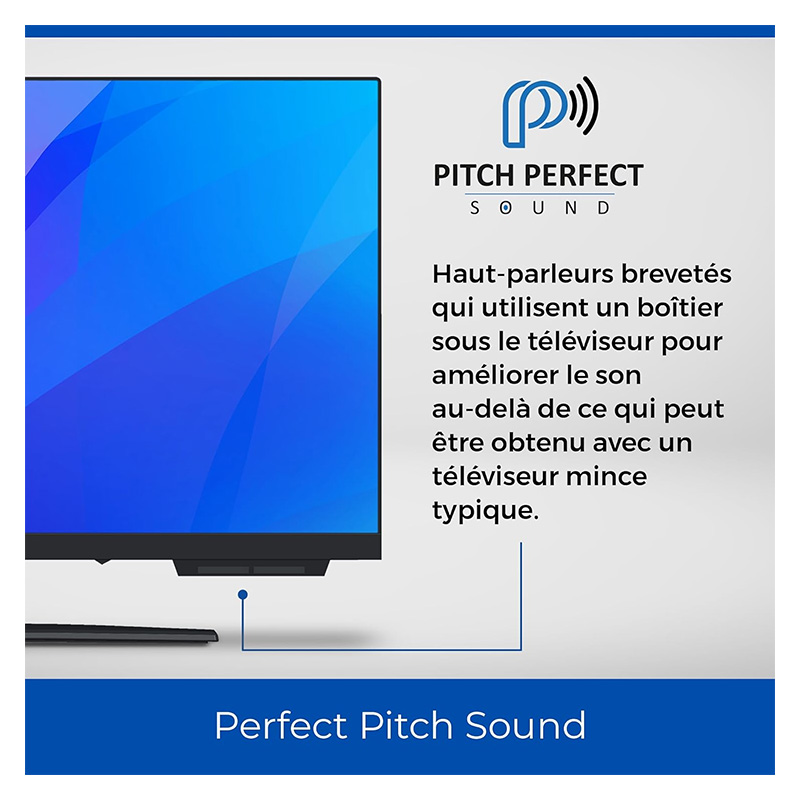 PITCH PERFECT
SOUND

Haut-parleurs brevetés qui utilisent un boîtier sous le téléviseur pour améliorer le son au-delà de ce qui peut être obtenu avec un téléviseur mince typique.

Perfect Pitch Sound